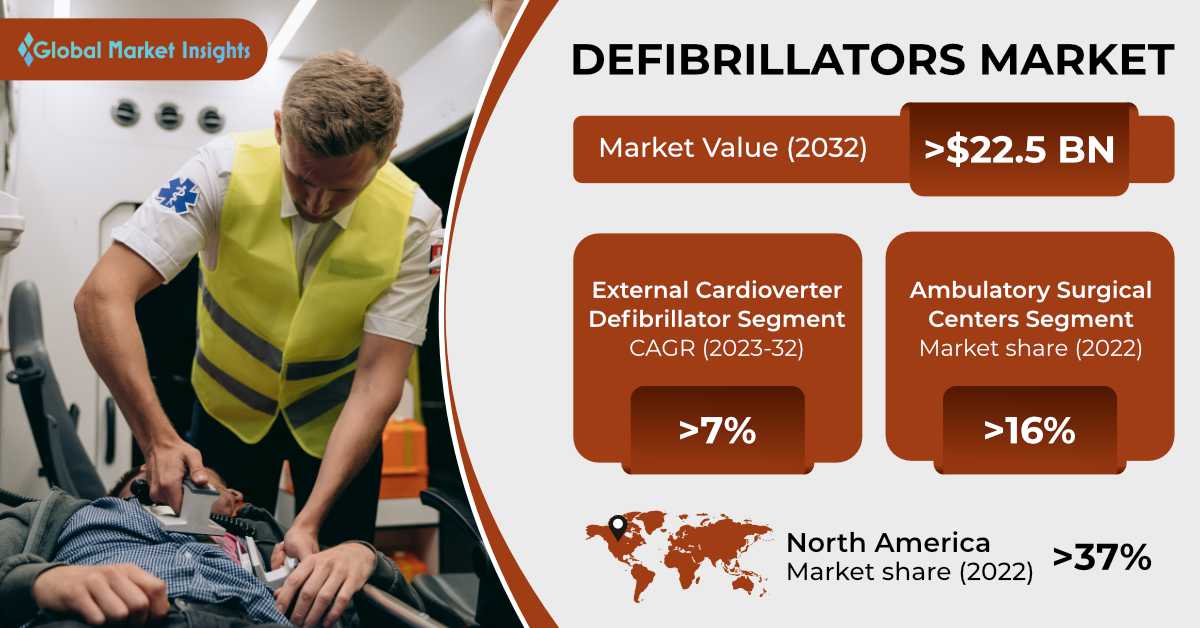 Global Market Insights

DEFIBRILLATORS MARKET

Market Value (2032) >$22.5 BN

External Cardioverter Defibrillator Segment
CAGR (2023-32)

>7%

Ambulatory Surgical Centers Segment
Market share (2022)

>16%

North America
Market share (2022) >37%